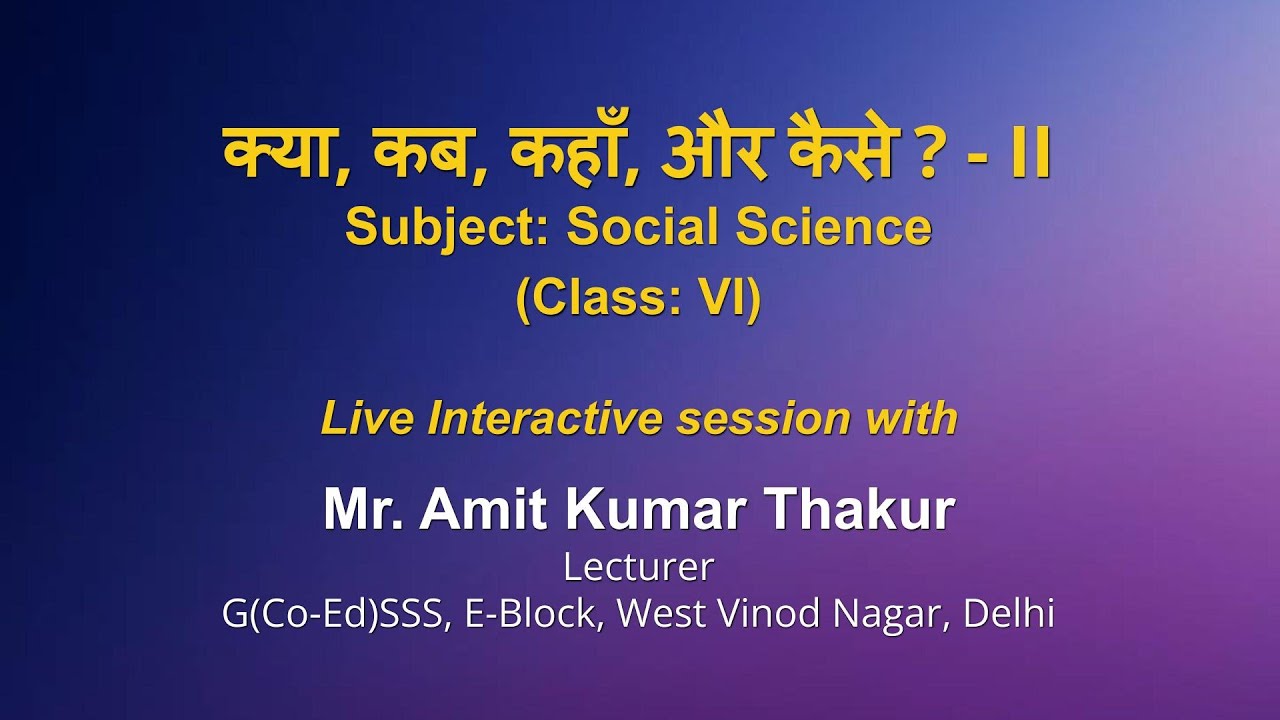 क्या, कब, कहाँ, और कैसे ? - II
Subject: Social Science
(Class: VI)

Live Interactive session with

Mr. Amit Kumar Thakur
Lecturer
G(Co-Ed)SSS, E-Block, West Vinod Nagar, Delhi